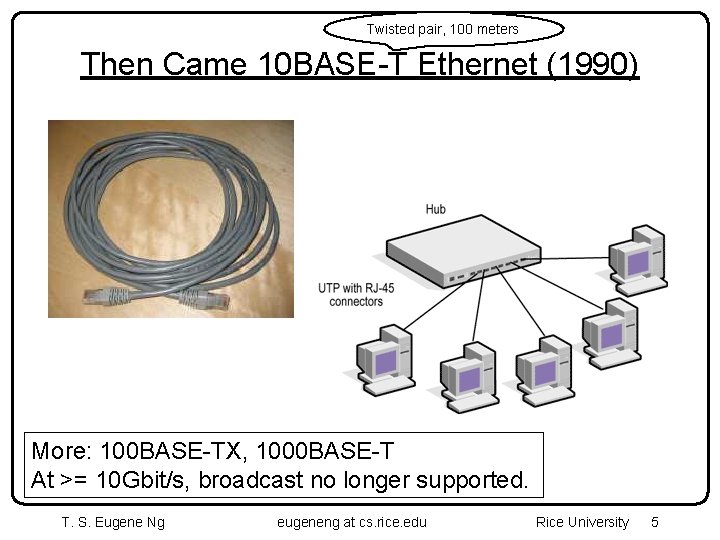 Twisted pair, 100 meters

Then Came 10BASE-T Ethernet (1990)

Hub

UTP with RJ-45 connectors

More: 100BASE-TX, 1000BASE-T
At >= 10Gbit/s, broadcast no longer supported.

T. S. Eugene Ng eugeneng at cs.rice.edu Rice University 5